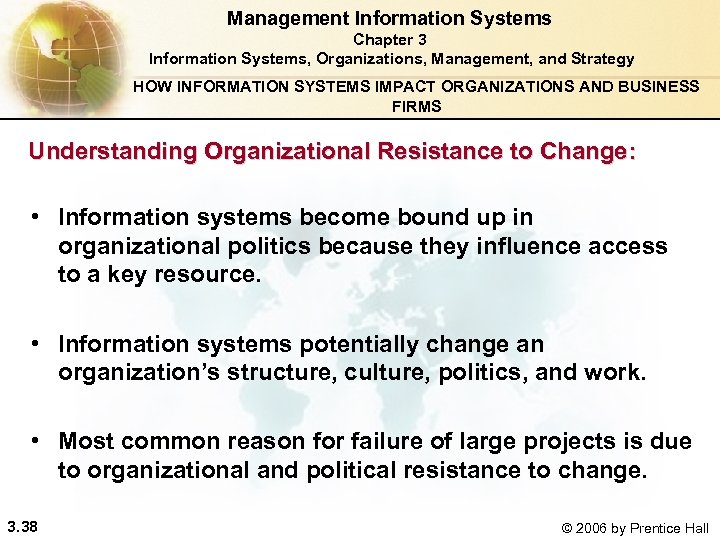 Management Information Systems
Chapter 3
Information Systems, Organizations, Management, and Strategy

HOW INFORMATION SYSTEMS IMPACT ORGANIZATIONS AND BUSINESS FIRMS

Understanding Organizational Resistance to Change:

• Information systems become bound up in organizational politics because they influence access to a key resource.

• Information systems potentially change an organization's structure, culture, politics, and work.

• Most common reason for failure of large projects is due to organizational and political resistance to change.

3.38

© 2006 by Prentice Hall